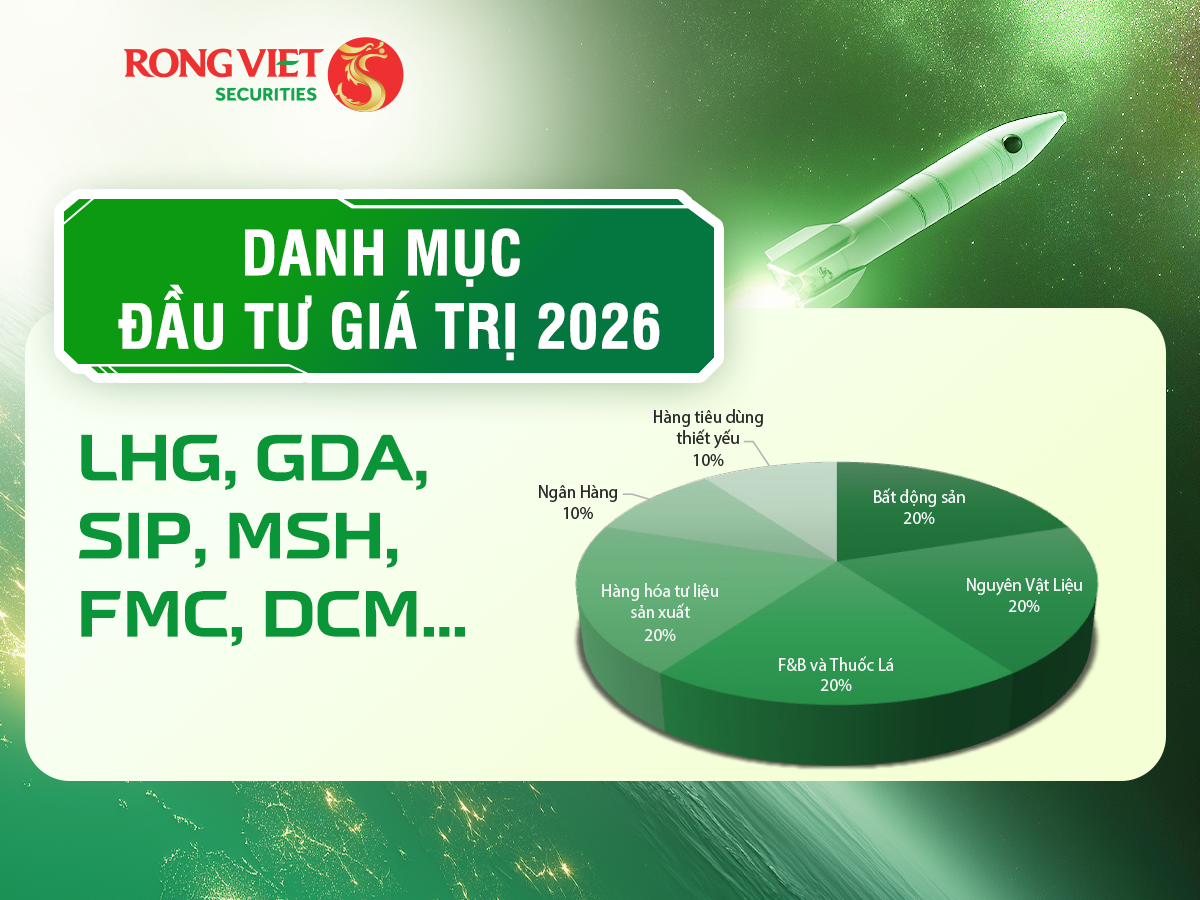 RONG VIET
SECURITIES

DANH MỤC
ĐẦU TƯ GIÁ TRỊ 2026

LHG, GDA, SIP, MSH, FMC, DCM...

Hàng tiêu dùng thiết yếu
10%

Ngân Hàng
10%

Bất động sản
20%

Nguyên Vật Liệu
20%

Hàng hóa tư liệu sản xuất
20%

F&B và Thuốc Lá
20%